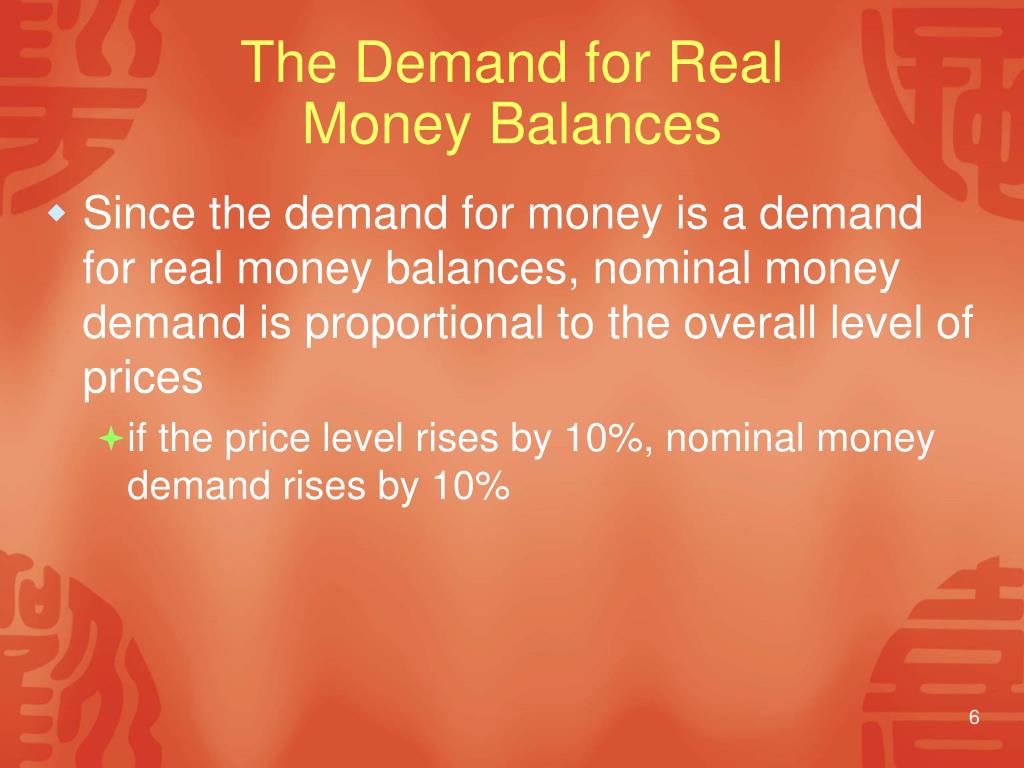 The Demand for Real Money Balances

Since the demand for money is a demand for real money balances, nominal money demand is proportional to the overall level of prices

if the price level rises by 10%, nominal money demand rises by 10%

6